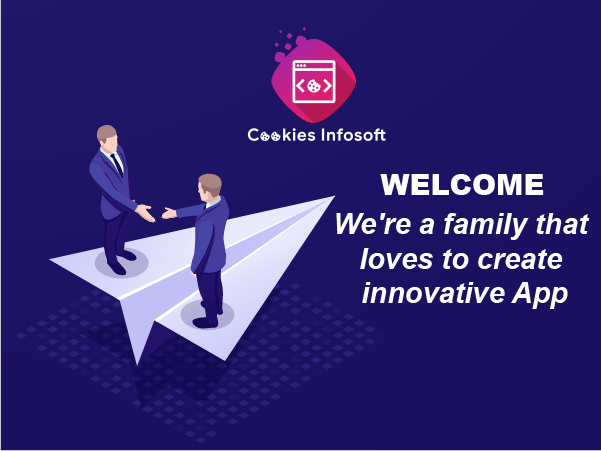 Cookies Infosoft

WELCOME
We're a family that loves to create innovative App